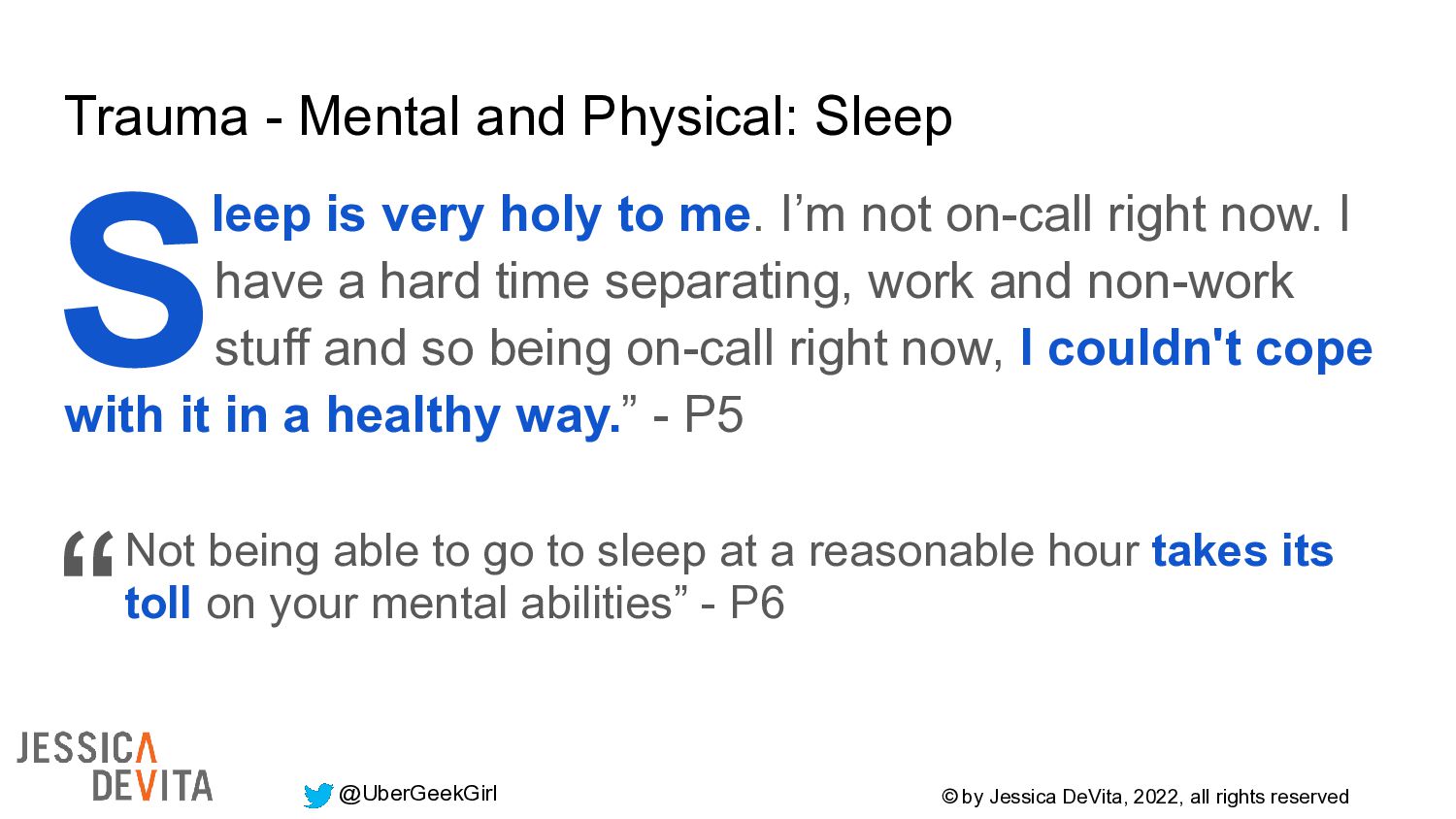 Trauma - Mental and Physical: Sleep

Sleep is very holy to me. I’m not on-call right now. I have a hard time separating, work and non-work stuff and so being on-call right now, I couldn't cope with it in a healthy way.” - P5

“Not being able to go to sleep at a reasonable hour takes its toll on your mental abilities” - P6

JESSICA DEVITA

@UberGeekGirl

© by Jessica DeVita, 2022, all rights reserved